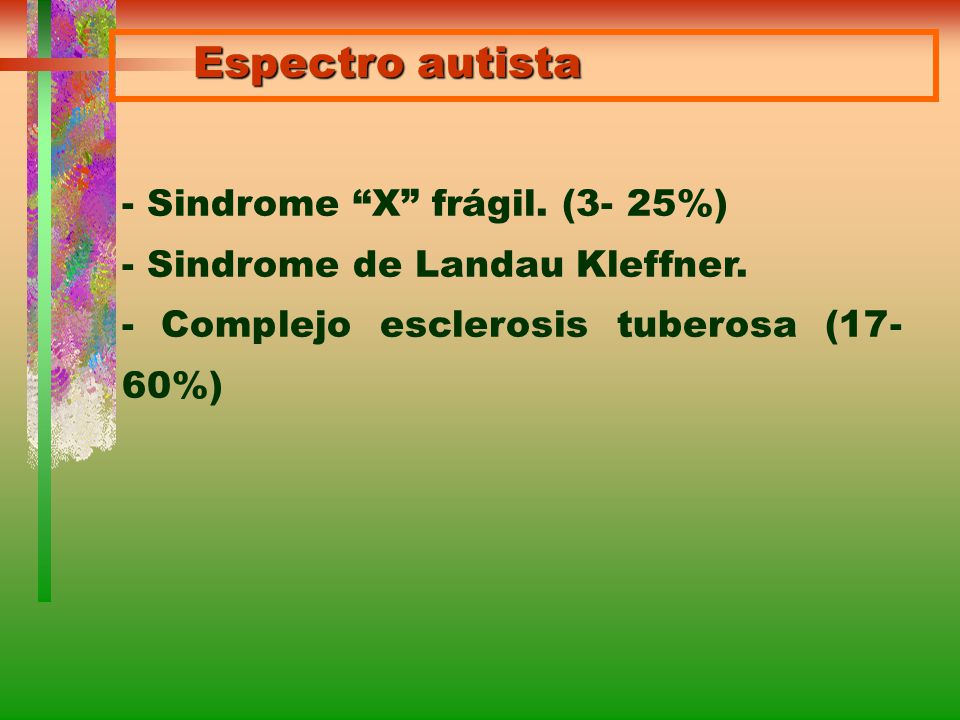 Espectro autista

- Sindrome “X” frágil. (3- 25%)
- Sindrome de Landau Kleffner.
- Complejo esclerosis tuberosa (17-60%)